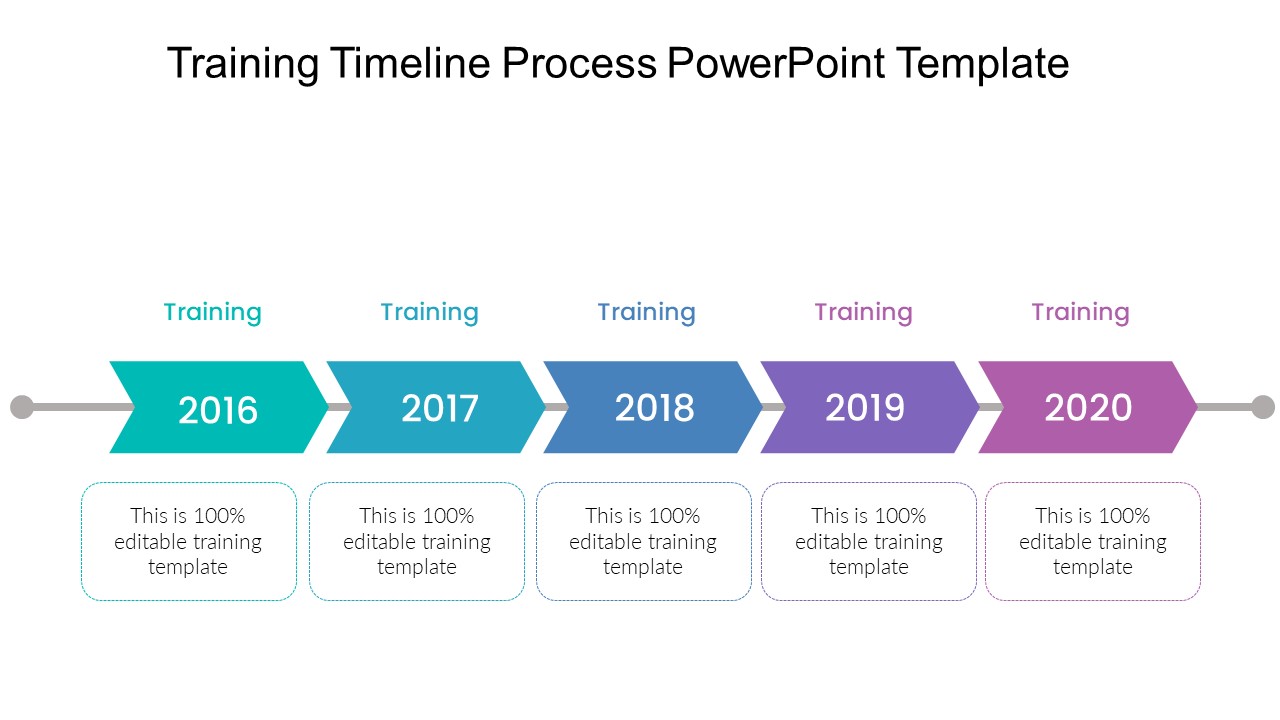 Training Timeline Process PowerPoint Template

Training

2016

This is 100% editable training template

Training

2017

This is 100% editable training template

Training

2018

This is 100% editable training template

Training

2019

This is 100% editable training template

Training

2020

This is 100% editable training template